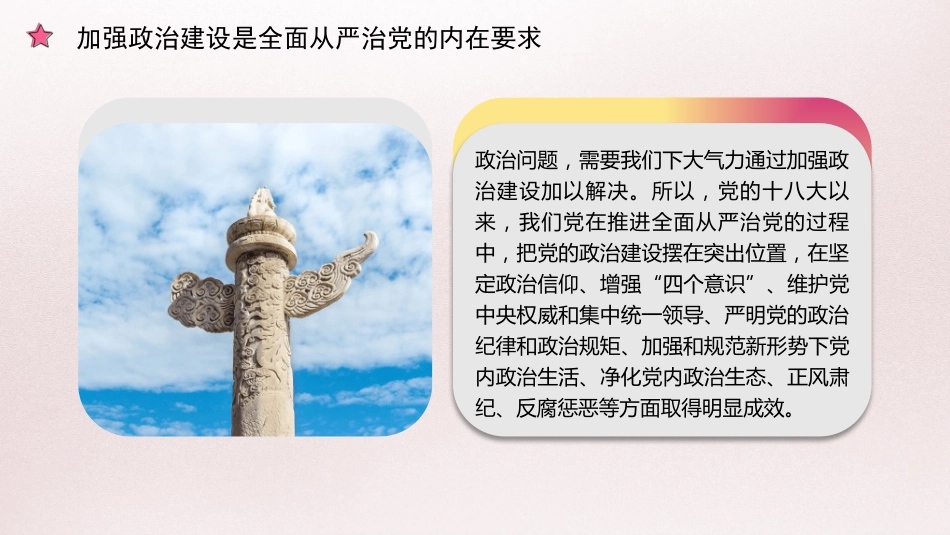 加强政治建设是全面从严治党的内在要求

政治问题，需要我们下大气力通过加强政治建设加以解决。所以，党的十八大以来，我们党在推进全面从严治党的过程中，把党的政治建设摆在突出位置，在坚定政治信仰、增强“四个意识”、维护党中央权威和集中统一领导、严明党的政治纪律和政治规矩、加强和规范新形势下党内政治生活、净化党内政治生态、正风肃纪、反腐惩恶等方面取得明显成效。